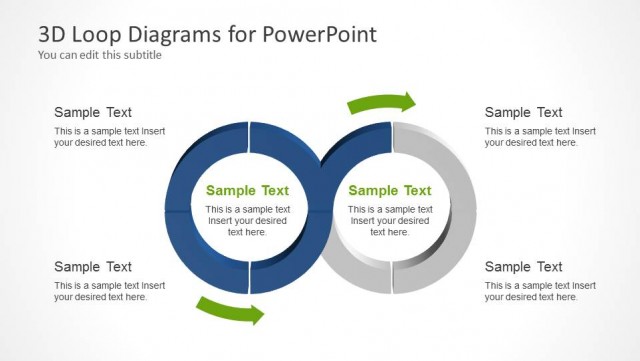 3D Loop Diagrams for PowerPoint
You can edit this subtitle

Sample Text
This is a sample text Insert your desired text here.

Sample Text
This is a sample text Insert your desired text here.

Sample Text
This is a sample text Insert your desired text here.

Sample Text
This is a sample text Insert your desired text here.

Sample Text
This is a sample text Insert your desired text here.

Sample Text
This is a sample text Insert your desired text here.